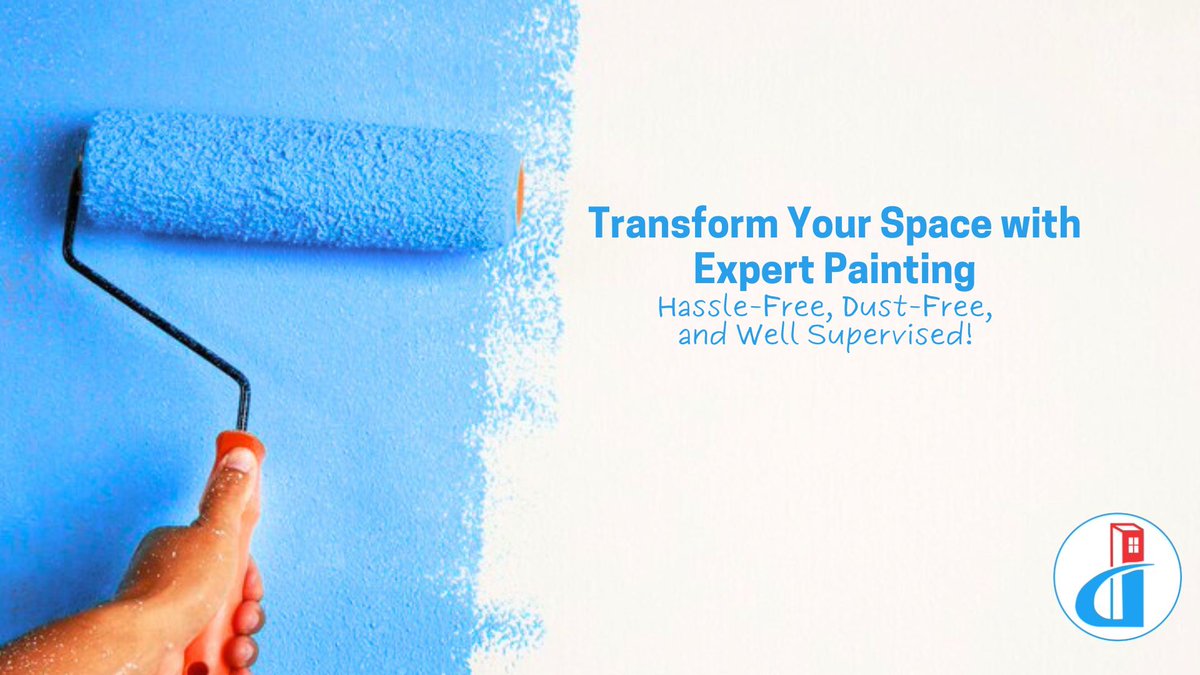 Transform Your Space with Expert Painting

Hassle-Free, Dust-Free, and Well Supervised!